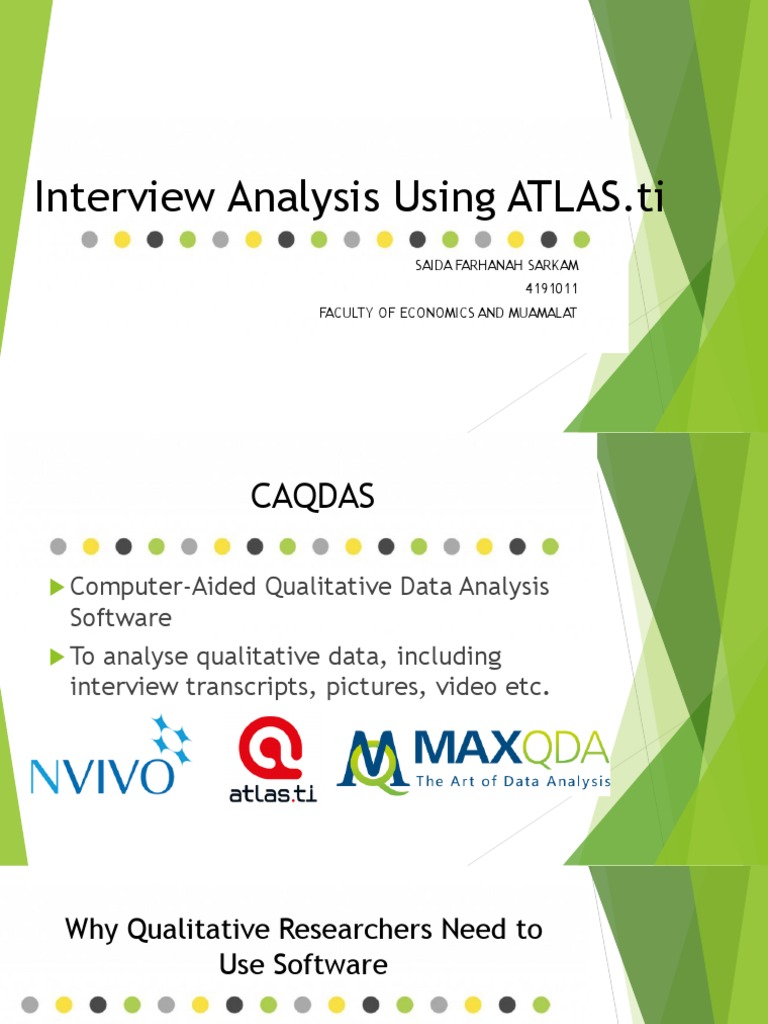 Interview Analysis Using ATLAS.ti

SAIDA FARHANAH SARKAM
4191011
FACULTY OF ECONOMICS AND MUAMALAT

CAQDAS

Computer-Aided Qualitative Data Analysis Software

To analyse qualitative data, including interview transcripts, pictures, video etc.

NVIVO

atlas.ti

MAXQDA
The Art of Data Analysis

Why Qualitative Researchers Need to Use Software